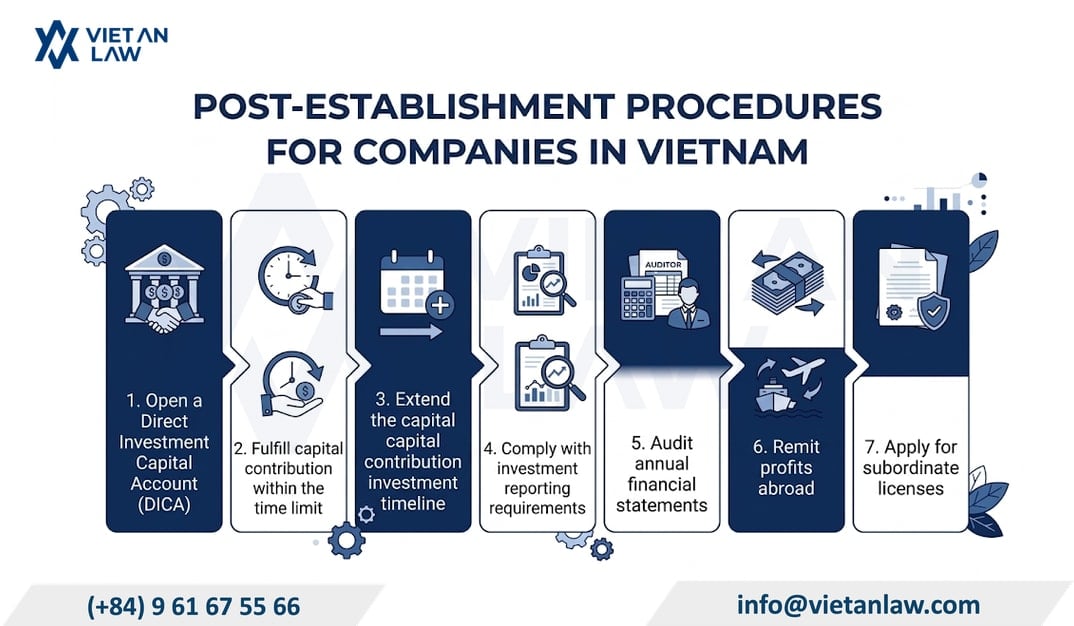 VIET AN LAW

POST-ESTABLISHMENT PROCEDURES FOR COMPANIES IN VIETNAM

1. Open a Direct Investment Capital Account (DICA)

2. Fulfill capital contribution within the time limit

3. Extend the capital capital contribution investment timeline

4. Comply with investment reporting requirements

AUDITOR

5. Audit annual financial statements

6. Remit profits abroad

7. Apply for subordinate licenses

(+84) 9 61 67 55 66

info@vietanlaw.com